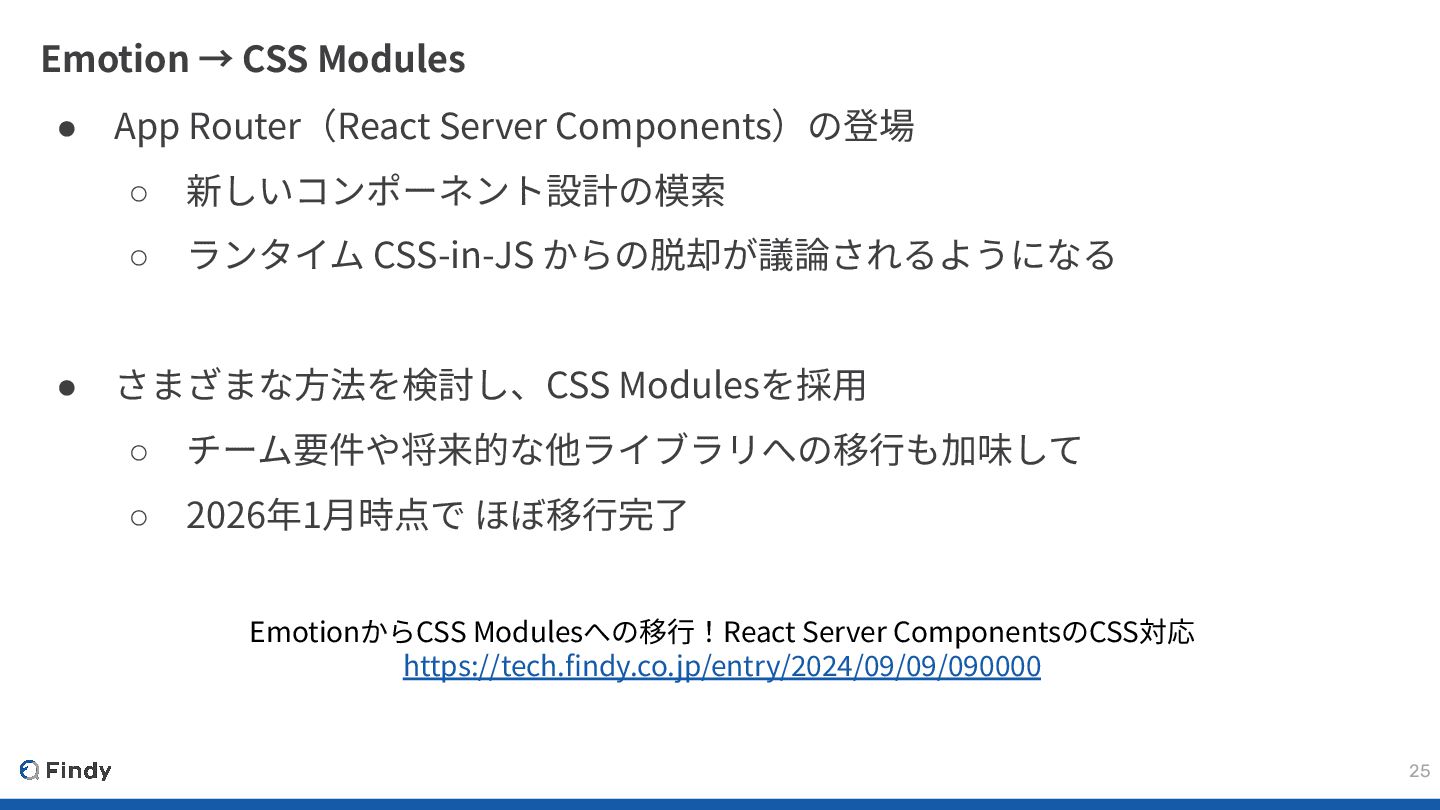 Emotion → CSS Modules

● App Router（React Server Components）の登場
○ 新しいコンポーネント設計の模索
○ ランタイム CSS-in-JS からの脱却が議論されるようになる

● さまざまな方法を検討し、CSS Modulesを採用
○ チーム要件や将来的な他ライブラリへの移行も加味して
○ 2026年1月時点で ほぼ移行完了

EmotionからCSS Modulesへの移行！React Server ComponentsのCSS対応
https://tech.findy.co.jp/entry/2024/09/09/090000

Findy

25